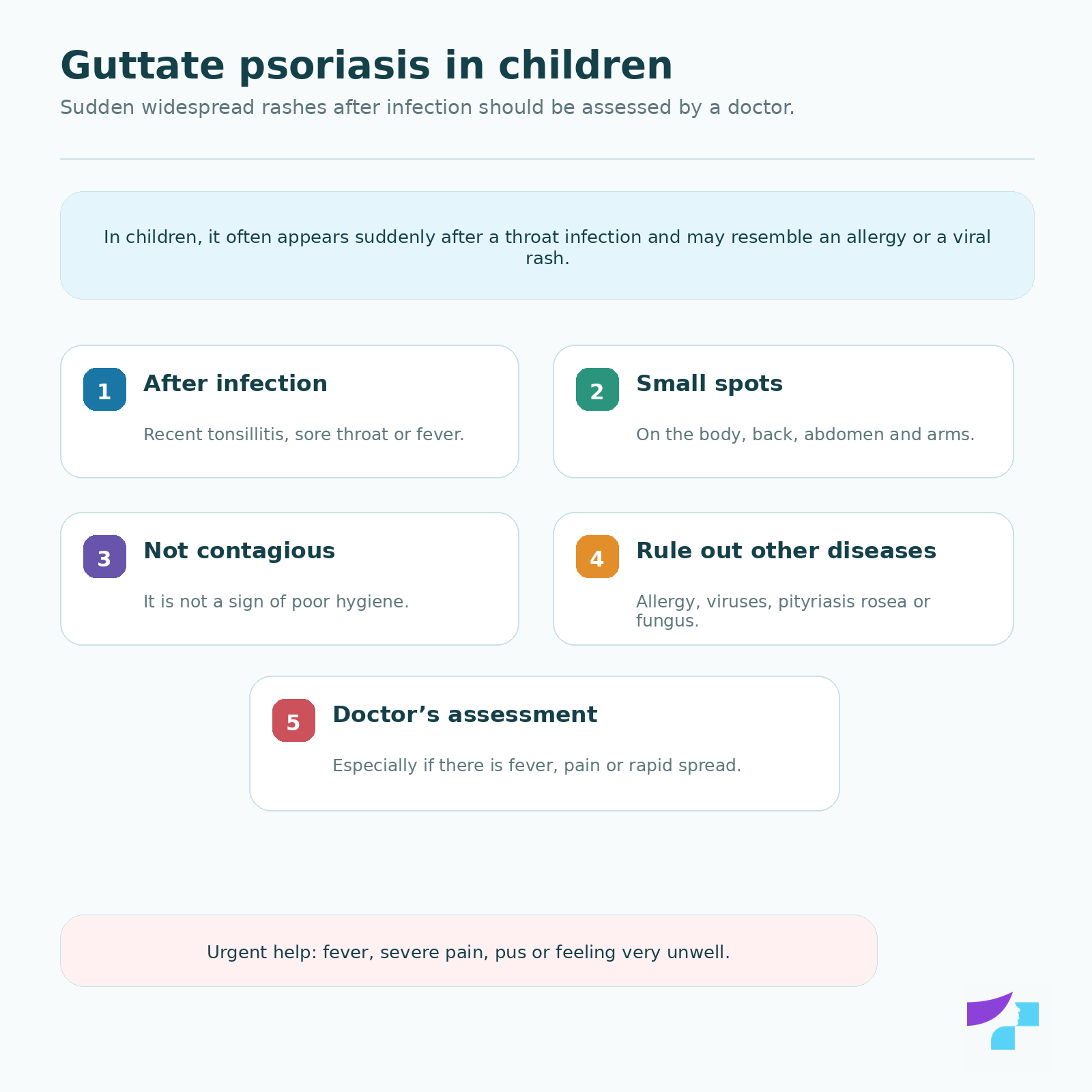 Guttate psoriasis in children

Sudden widespread rashes after infection should be assessed by a doctor.

In children, it often appears suddenly after a throat infection and may resemble an allergy or a viral rash.

1 After infection

Recent tonsillitis, sore throat or fever.

2 Small spots

On the body, back, abdomen and arms.

3 Not contagious

It is not a sign of poor hygiene.

4 Rule out other diseases

Allergy, viruses, pityriasis rosea or fungus.

5 Doctor’s assessment

Especially if there is fever, pain or rapid spread.

Urgent help: fever, severe pain, pus or feeling very unwell.